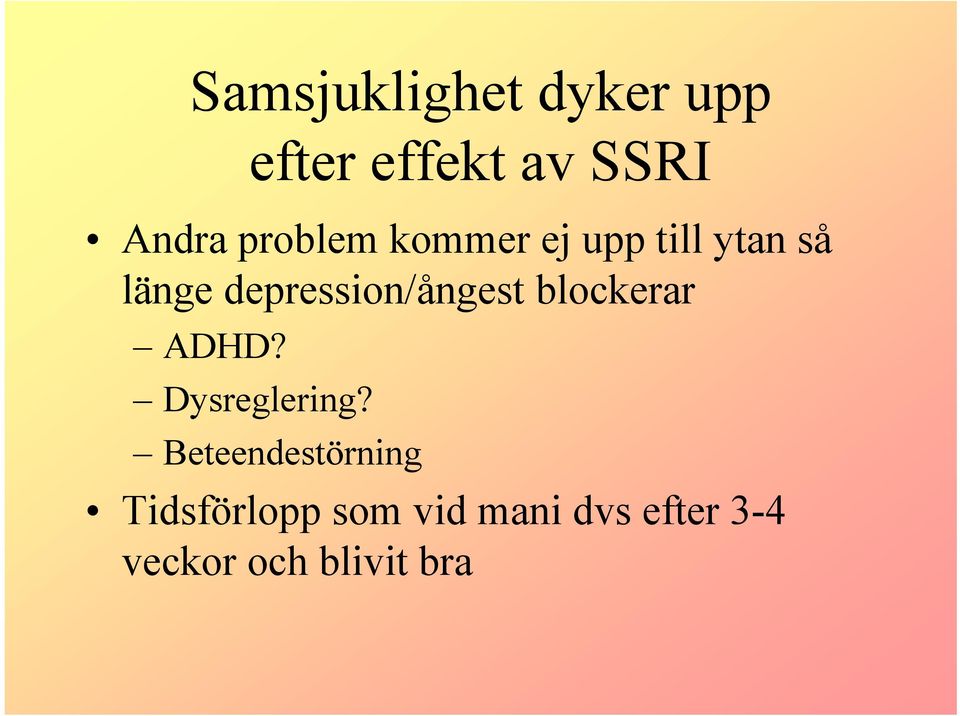 Samsjuklighet dyker upp efter effekt av SSRI

• Andra problem kommer ej upp till ytan så länge depression/ångest blockerar
– ADHD?
– Dysreglering?
– Beteendestörning

• Tidsförlopp som vid mani dvs efter 3-4 veckor och blivit bra